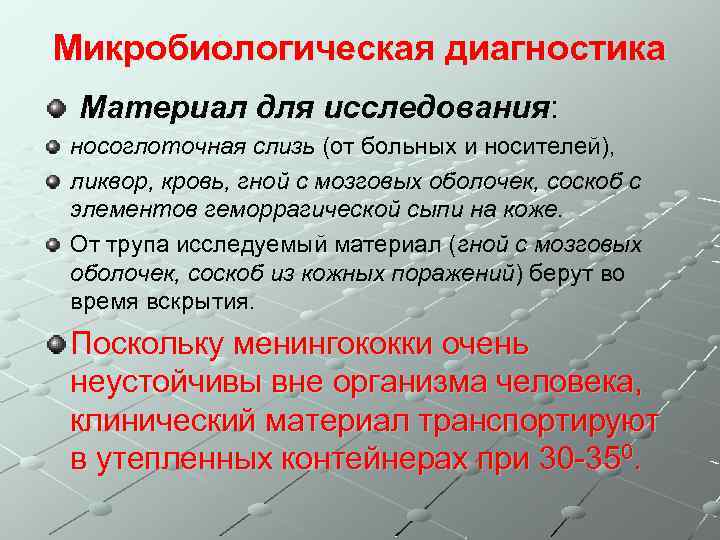 Микробиологическая диагностика

Материал для исследования:

носоглоточная слизь (от больных и носителей),

ликвор, кровь, гной с мозговых оболочек, соскоб с элементов геморрагической сыпи на коже.

От трупа исследуемый материал (гной с мозговых оболочек, соскоб из кожных поражений) берут во время вскрытия.

Поскольку менингококки очень неустойчивы вне организма человека, клинический материал транспортируют в утепленных контейнерах при 30-35$^0$.